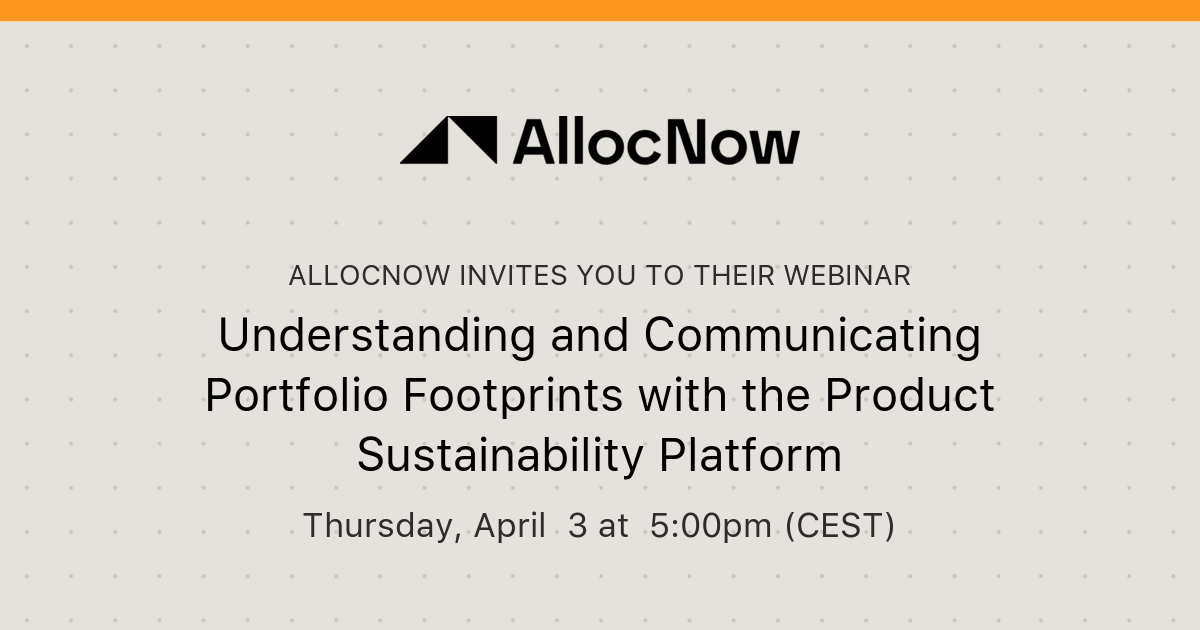 AllocNow

ALLOCNOW INVITES YOU TO THEIR WEBINAR

Understanding and Communicating Portfolio Footprints with the Product Sustainability Platform

Thursday, April 3 at 5:00pm (CEST)